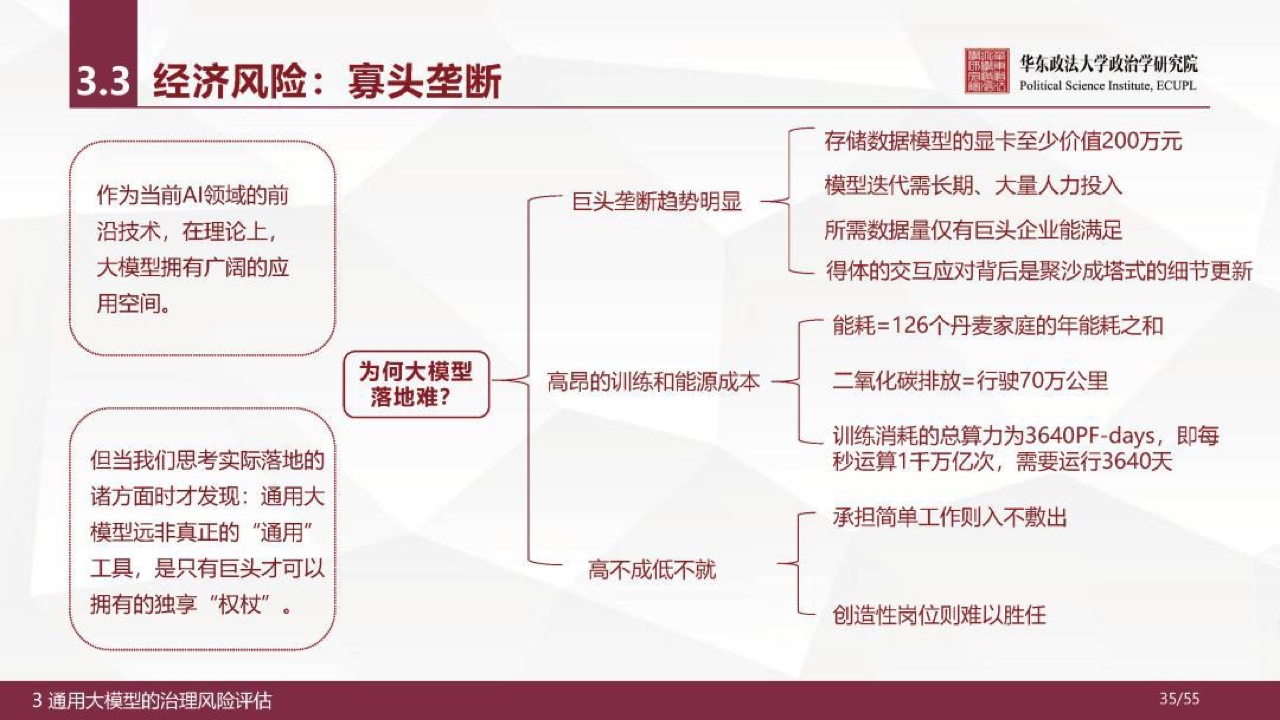 3.3 经济风险：寡头垄断

华东政法大学政治学研究院
Political Science Institute, ECUPL

作为当前AI领域的前沿技术，在理论上，大模型拥有广阔的应用空间。

但当我们思考实际落地的诸方面时才发现：通用大模型远非真正的“通用”工具，是只有巨头才可以拥有的独享“权杖”。

为何大模型落地难？

巨头垄断趋势明显

存储数据模型的显卡至少价值200万元

模型迭代需长期、大量人力投入

所需数据量仅有巨头企业能满足

得体的交互应对背后是聚沙成塔式的细节更新

高昂的训练和能源成本

能耗=126个丹麦家庭的年能耗之和

二氧化碳排放=行驶70万公里

训练消耗的总算力为3640PF-days，即每秒运算1千万亿次，需要运行3640天

高不成低不就

承担简单工作则入不敷出

创造性岗位则难以胜任

3 通用大模型的治理风险评估

35/55